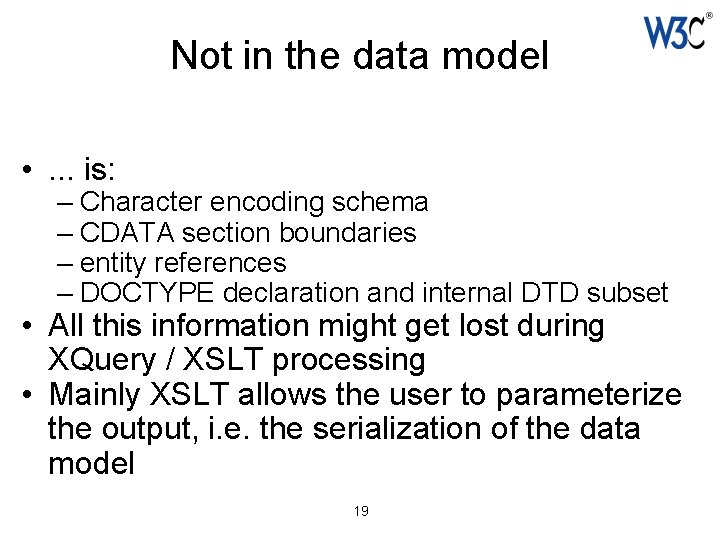 W3C®

Not in the data model

• ... is:
– Character encoding schema
– CDATA section boundaries
– entity references
– DOCTYPE declaration and internal DTD subset
• All this information might get lost during XQuery / XSLT processing
• Mainly XSLT allows the user to parameterize the output, i.e. the serialization of the data model

19